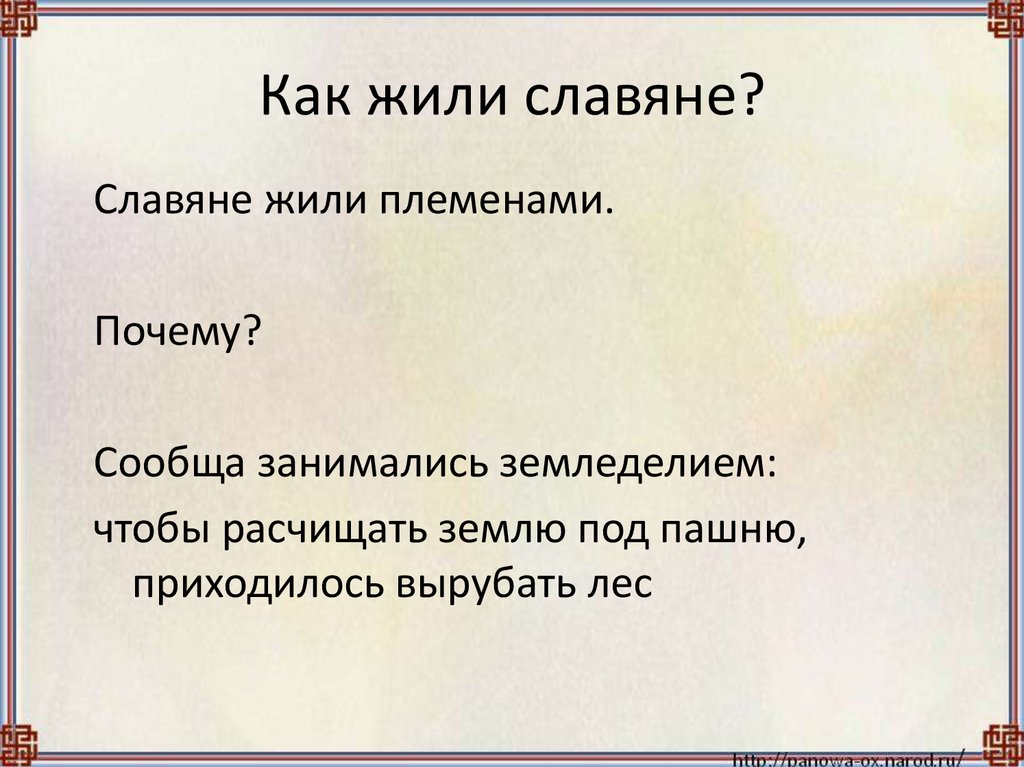 Как жили славяне?

Славяне жили племенами.

Почему?

Сообща занимались земледелием:

чтобы расчищать землю под пашню, приходилось вырубать лес

http://panowa-ox.narod.ru/